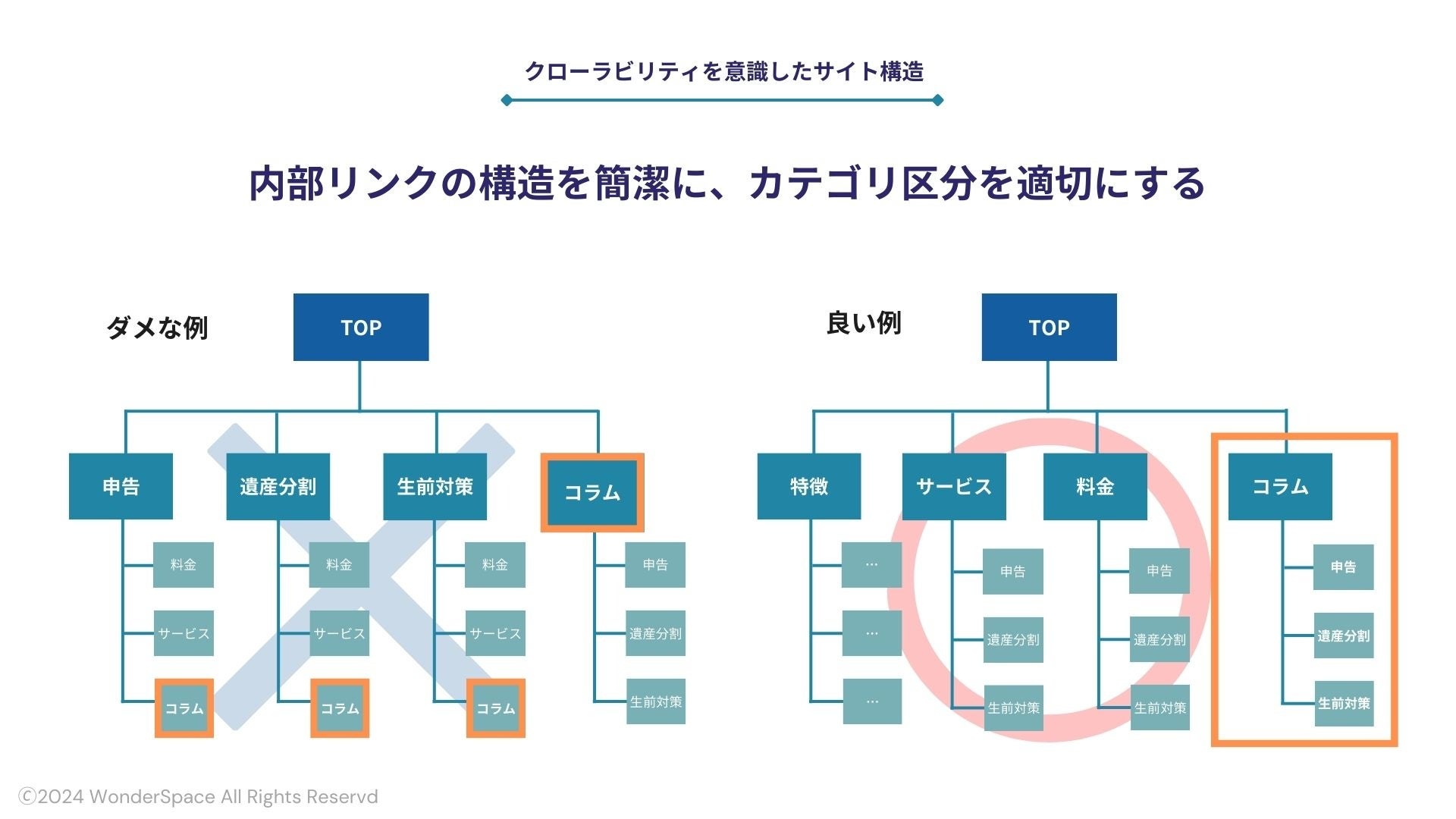 クローラビリティを意識したサイト構造

内部リンクの構造を簡潔に、カテゴリ区分を適切にする

ダメな例

TOP

申告

料金

サービス

コラム

遺産分割

料金

サービス

コラム

生前対策

料金

サービス

コラム

コラム

申告

遺産分割

生前対策

良い例

TOP

特徴

…

…

…

サービス

申告

遺産分割

生前対策

料金

申告

遺産分割

生前対策

コラム

申告

遺産分割

生前対策

©2024 WonderSpace All Rights Reservd